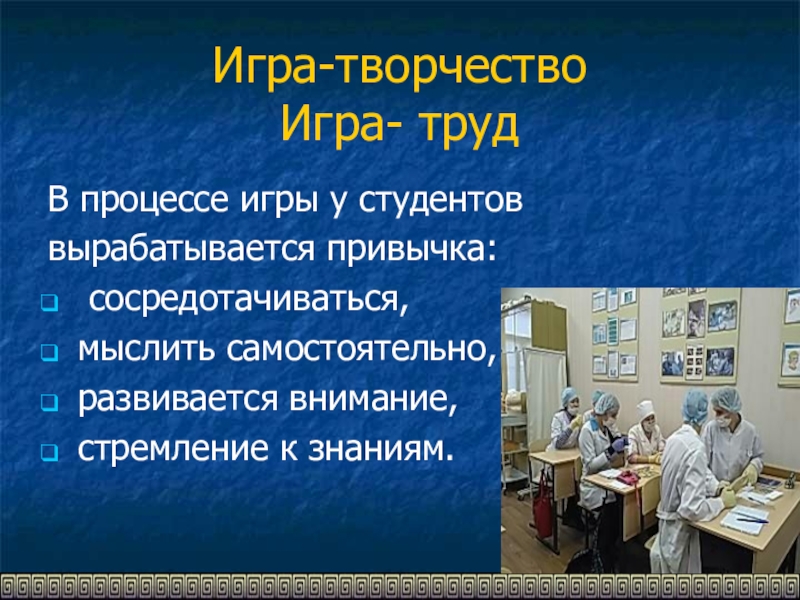 Игра-творчество
Игра- труд

В процессе игры у студентов вырабатывается привычка:
- сосредотачиваться,
- мыслить самостоятельно,
- развивается внимание,
- стремление к знаниям.